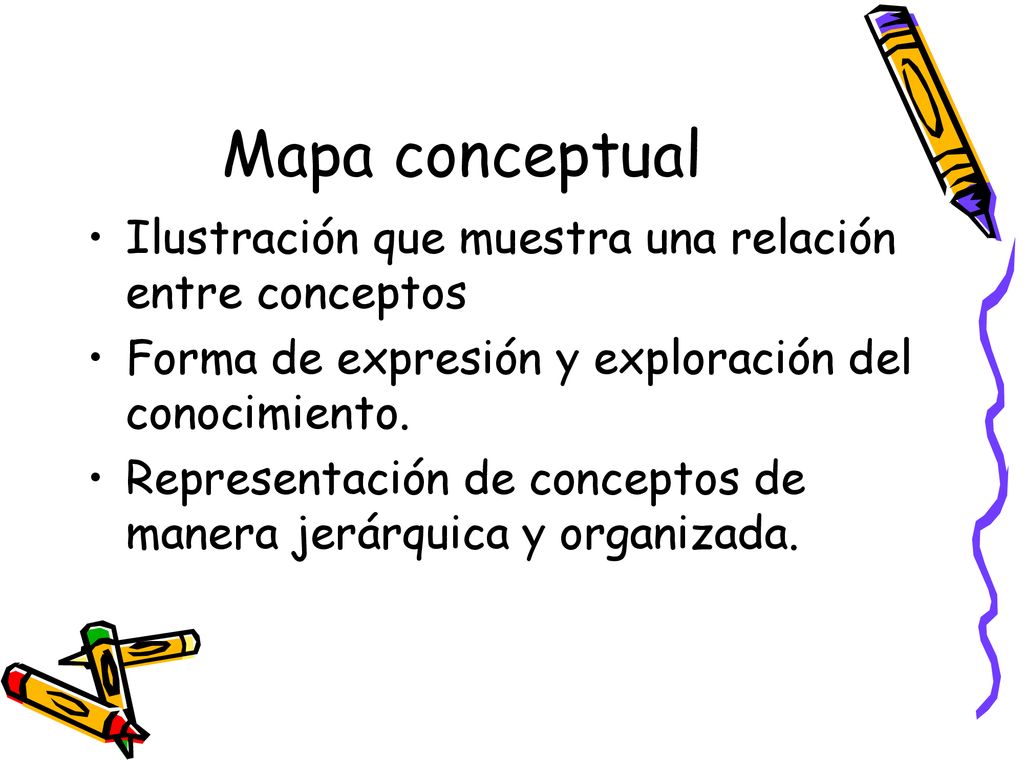 Mapa conceptual

• Ilustración que muestra una relación entre conceptos
• Forma de expresión y exploración del conocimiento.
• Representación de conceptos de manera jerárquica y organizada.